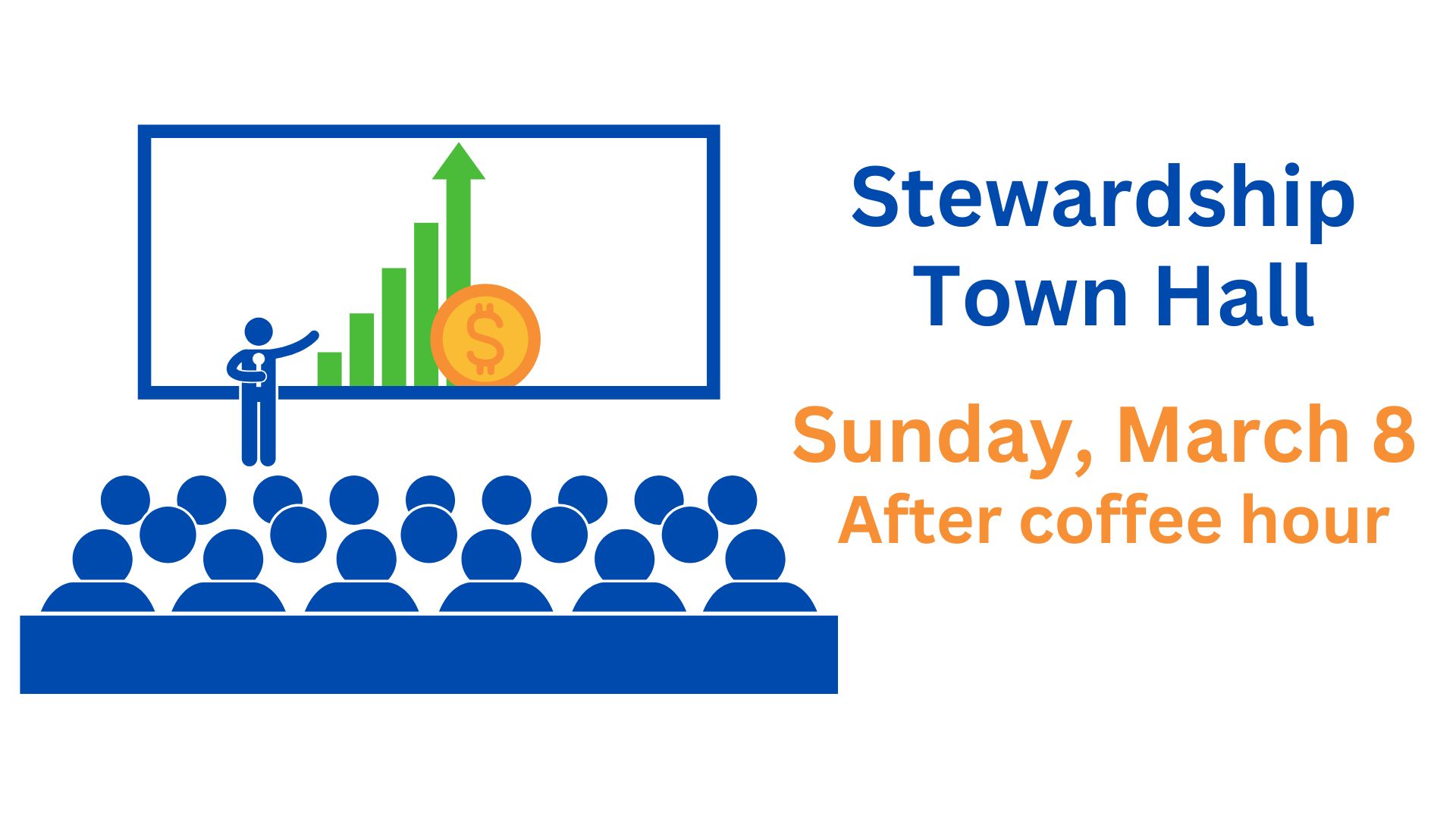 $

Stewardship
Town Hall

Sunday, March 8
After coffee hour